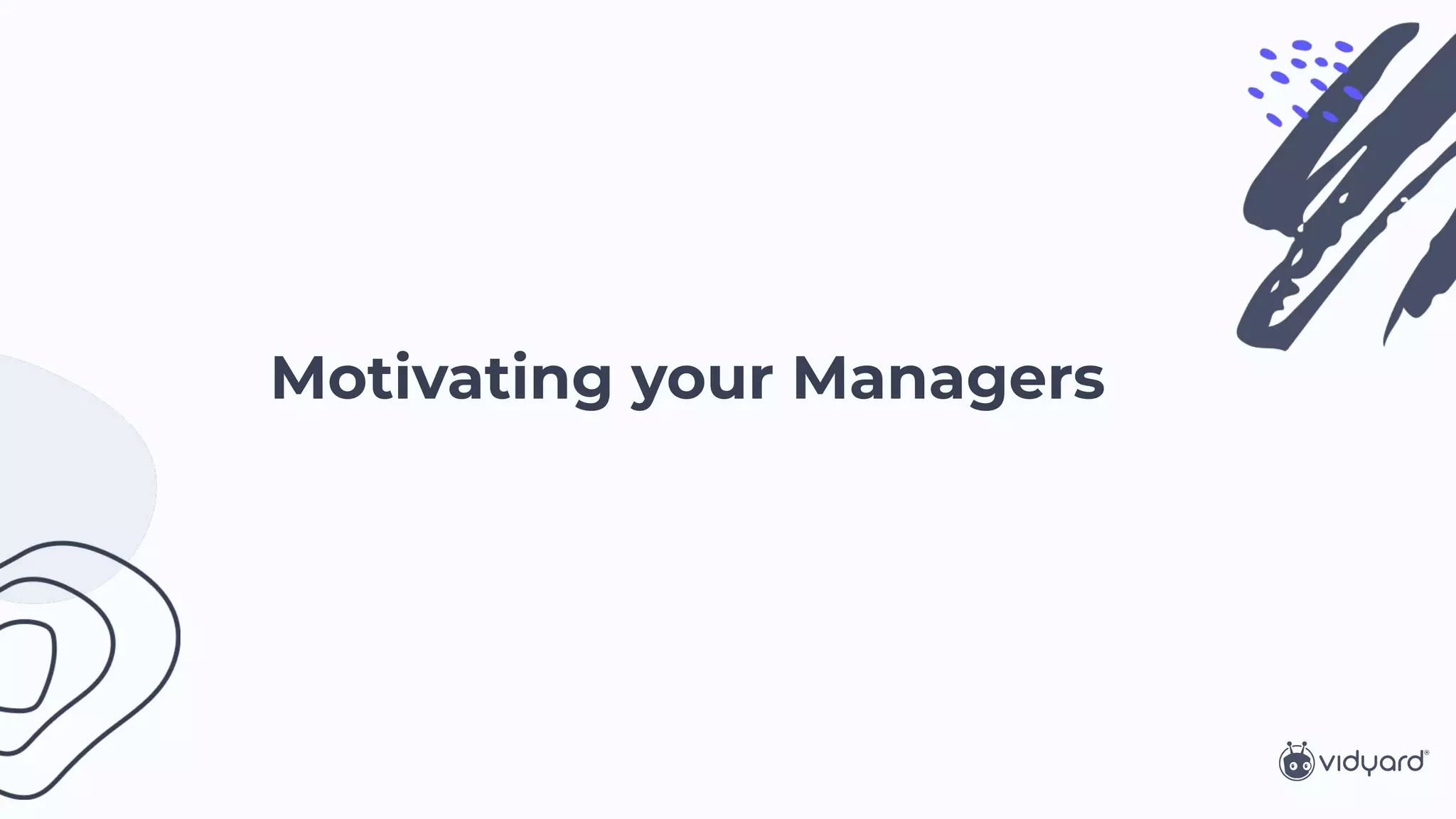 Motivating your Managers

vidyard®